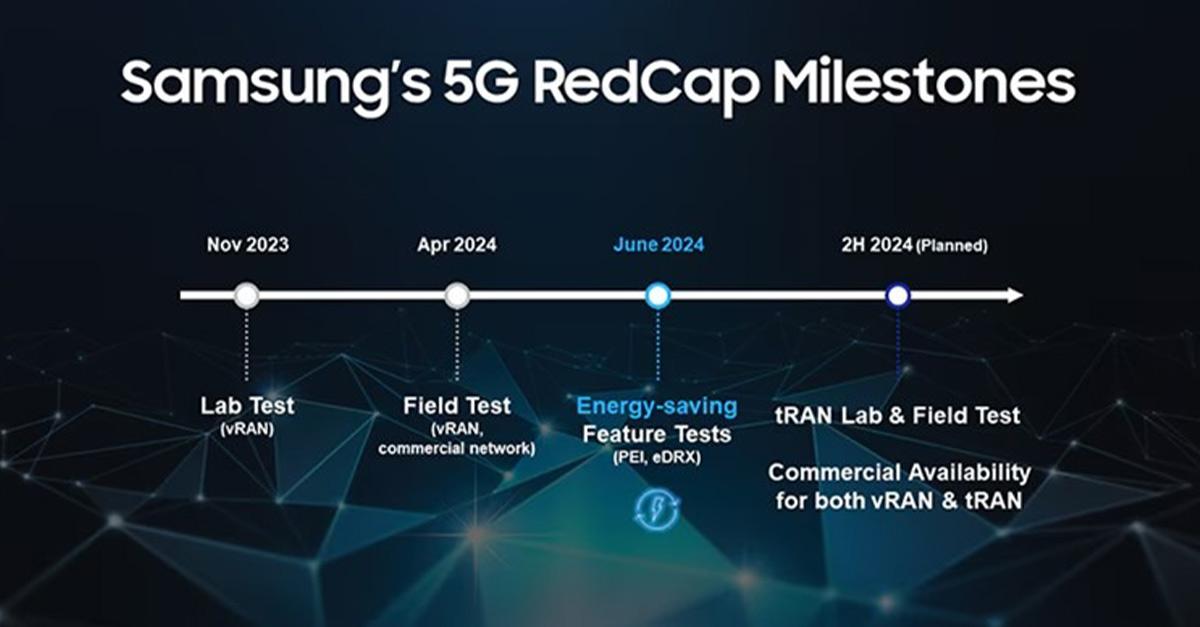 Samsung's 5G RedCap Milestones

Nov 2023

Apr 2024

June 2024

2H 2024 (Planned)

Lab Test
(vRAN)

Field Test
(vRAN, commercial network)

Energy-saving Feature Tests
(PEI, eDRX)

tRAN Lab & Field Test

Commercial Availability for both vRAN & tRAN